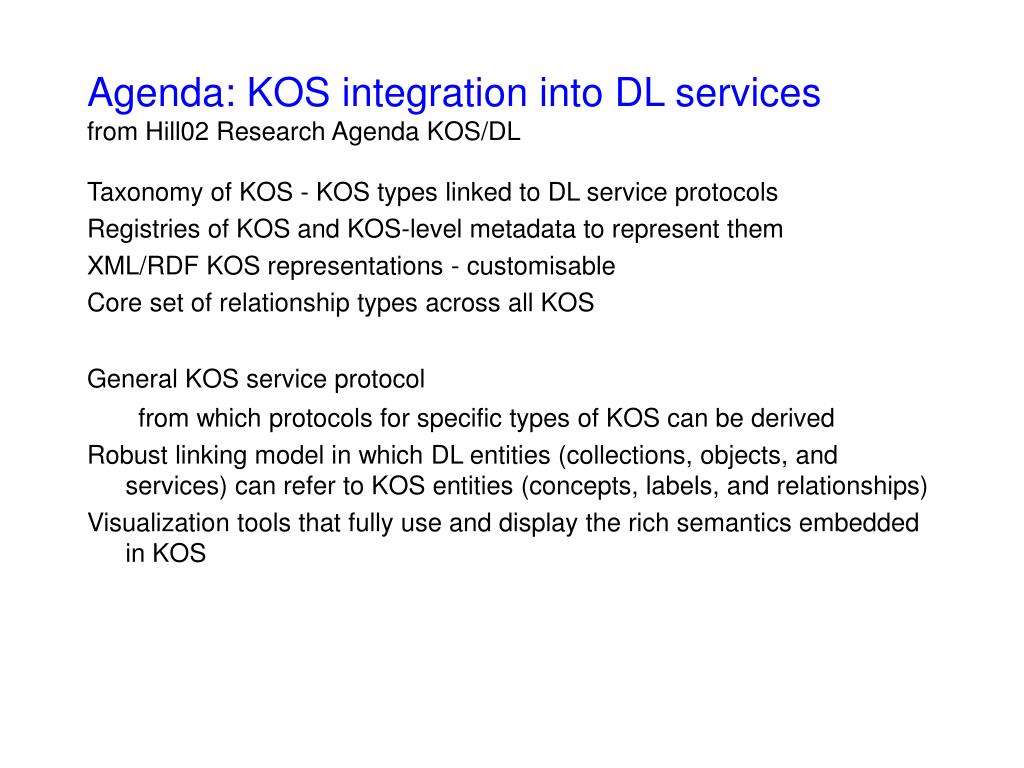 Agenda: KOS integration into DL services
from Hill02 Research Agenda KOS/DL

Taxonomy of KOS - KOS types linked to DL service protocols
Registries of KOS and KOS-level metadata to represent them
XML/RDF KOS representations - customisable
Core set of relationship types across all KOS

General KOS service protocol
from which protocols for specific types of KOS can be derived
Robust linking model in which DL entities (collections, objects, and services) can refer to KOS entities (concepts, labels, and relationships)
Visualization tools that fully use and display the rich semantics embedded in KOS